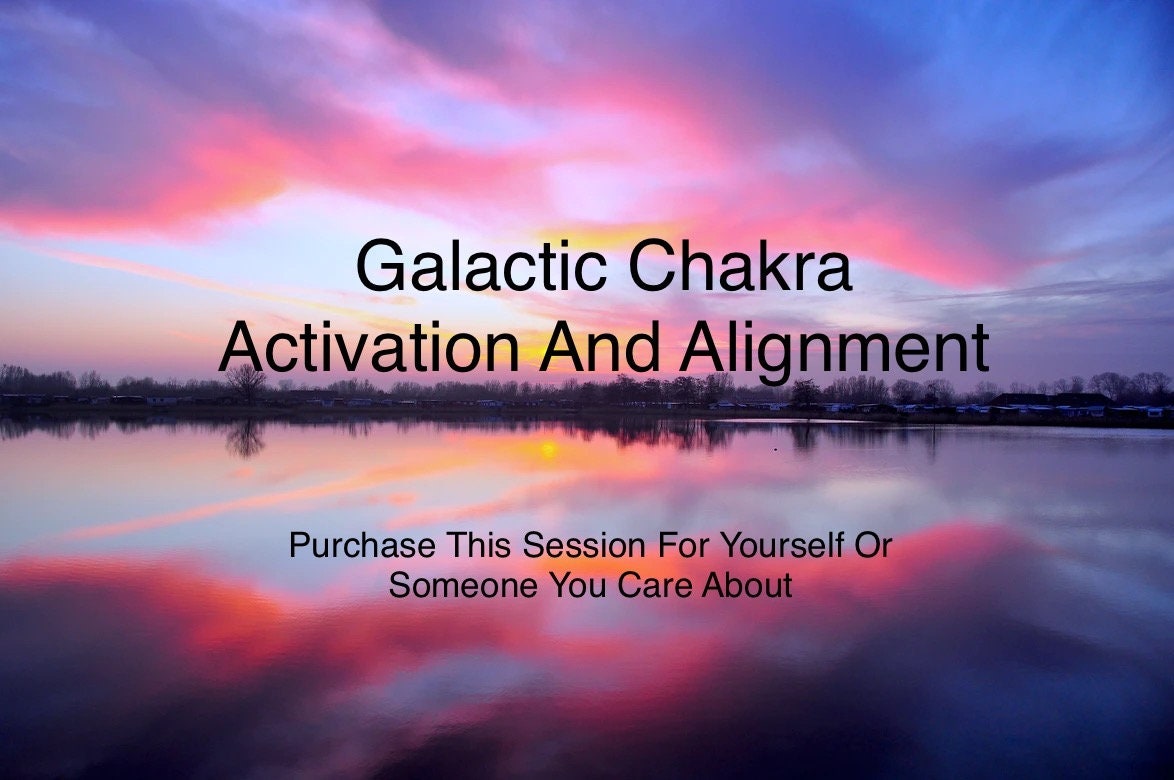 Galactic Chakra
Activation And Alignment

Purchase This Session For Yourself Or Someone You Care About